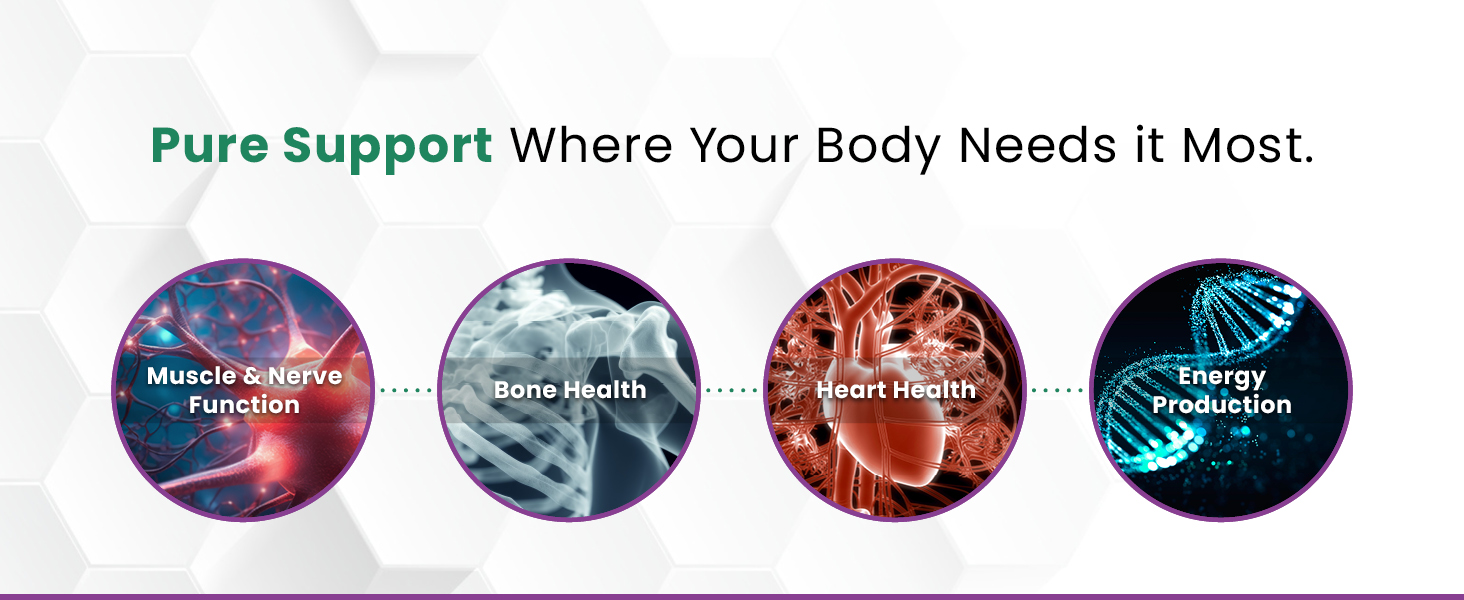 Pure Support Where Your Body Needs it Most.

Muscle & Nerve Function

Bone Health

Heart Health

Energy Production